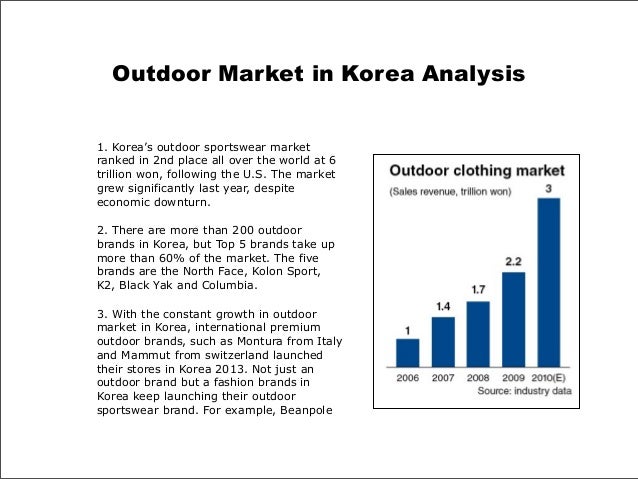 Outdoor Market in Korea Analysis

1. Korea's outdoor sportswear market ranked in 2nd place all over the world at 6 trillion won, following the U.S. The market grew significantly last year, despite economic downturn.

2. There are more than 200 outdoor brands in Korea, but Top 5 brands take up more than 60% of the market. The five brands are the North Face, Kolon Sport, K2, Black Yak and Columbia.

3. With the constant growth in outdoor market in Korea, international premium outdoor brands, such as Montura from Italy and Mammut from switzerland launched their stores in Korea 2013. Not just an outdoor brand but a fashion brands in Korea keep launching their outdoor sportswear brand. For example, Beanpole

Outdoor clothing market
(Sales revenue, trillion won)

1
1.4
1.7
2.2
3

2006 2007 2008 2009 2010(E)
Source: industry data